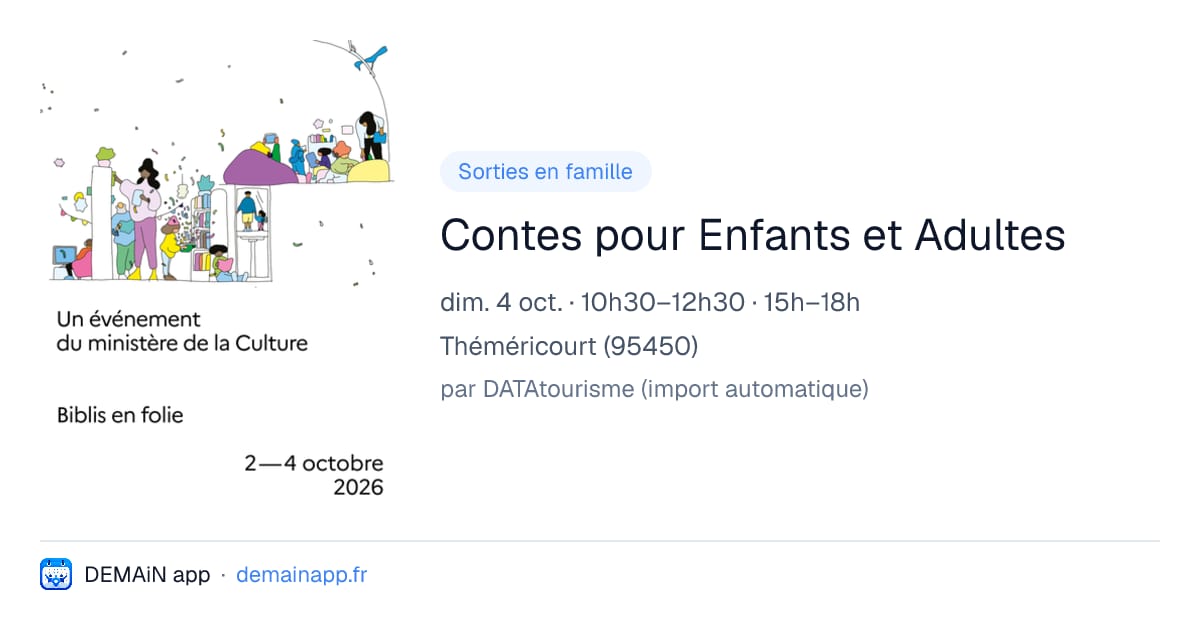 Un événement
du ministère de la Culture

Biblis en folie

2—4 octobre
2026

Sorties en famille

Contes pour Enfants et Adultes

dim. 4 oct. · 10h30–12h30 · 15h–18h

Théméricourt (95450)

par DATAtourisme (import automatique)

DEMAiN app · demainapp.fr